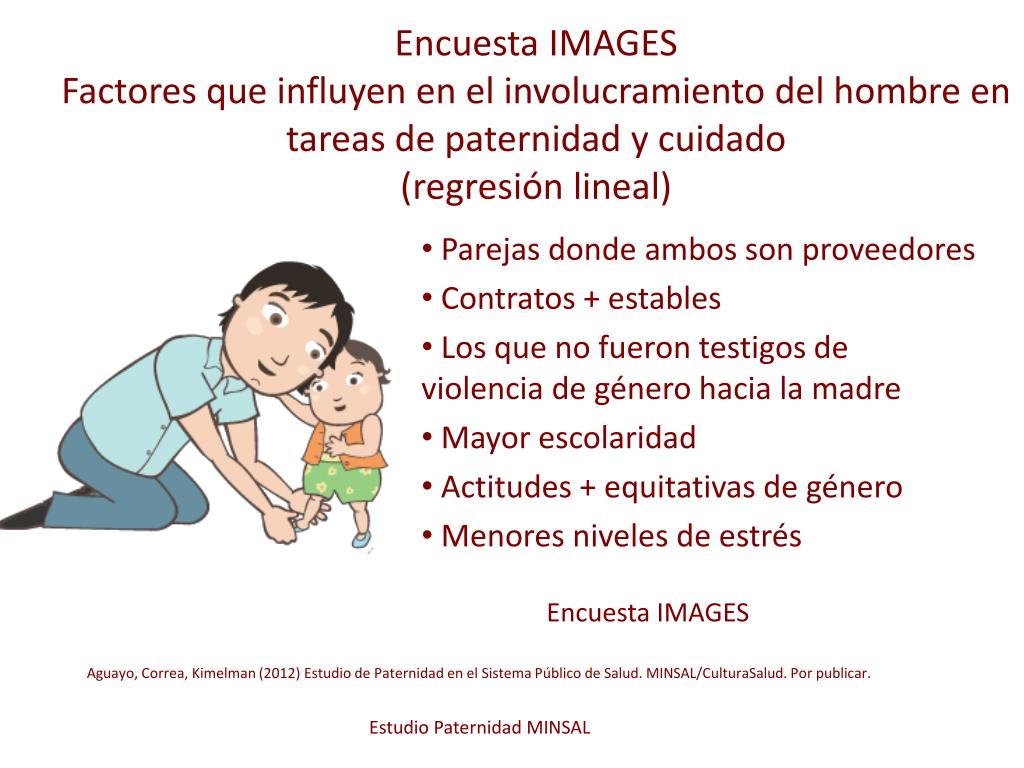 Encuesta IMAGES
Factores que influyen en el involucramiento del hombre en tareas de paternidad y cuidado
(regresión lineal)

• Parejas donde ambos son proveedores
• Contratos + estables
• Los que no fueron testigos de violencia de género hacia la madre
• Mayor escolaridad
• Actitudes + equitativas de género
• Menores niveles de estrés

Encuesta IMAGES

Aguayo, Correa, Kimelman (2012) Estudio de Paternidad en el Sistema Público de Salud. MINSAL/CulturaSalud. Por publicar.

Estudio Paternidad MINSAL